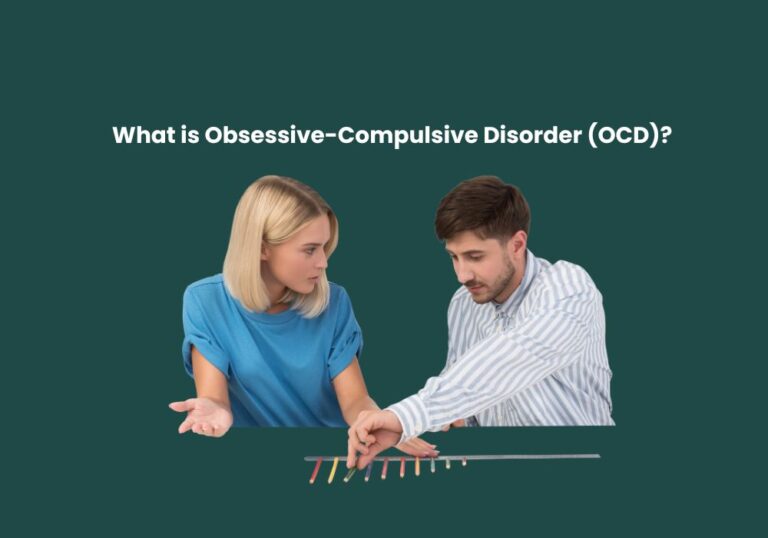 What is Obsessive-Compulsive Disorder (OCD)?